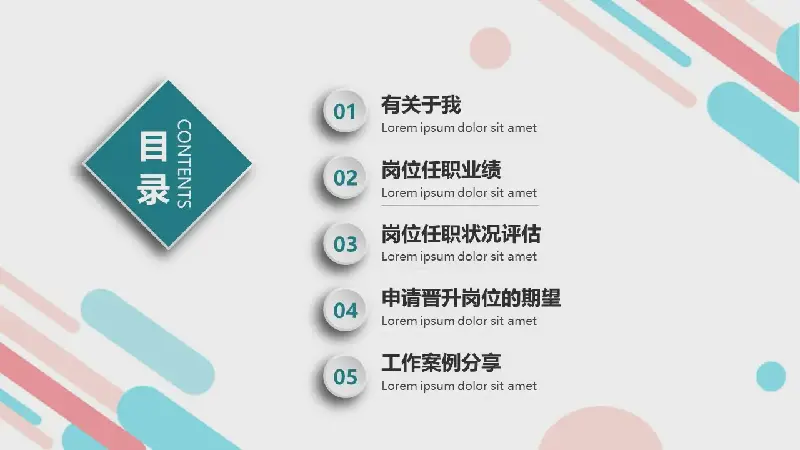 目录
CONTENTS

01 有关于我
Lorem ipsum dolor sit amet

02 岗位任职业绩
Lorem ipsum dolor sit amet

03 岗位任职状况评估
Lorem ipsum dolor sit amet

04 申请晋升岗位的期望
Lorem ipsum dolor sit amet

05 工作案例分享
Lorem ipsum dolor sit amet